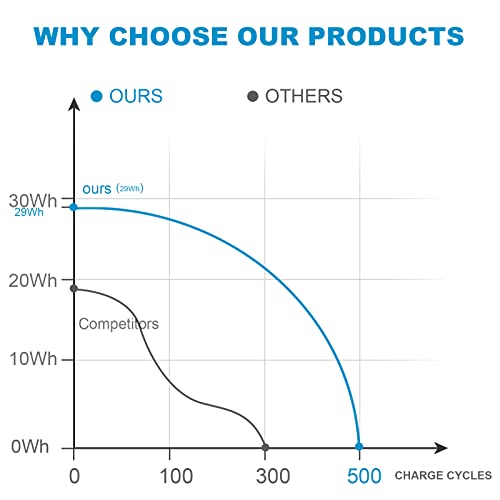 WHY CHOOSE OUR PRODUCTS

OURS
OTHERS

ours (29Wh)
30Wh
29Wh
20Wh
Competitors
10Wh
0Wh
0
100
300
500
CHARGE CYCLES